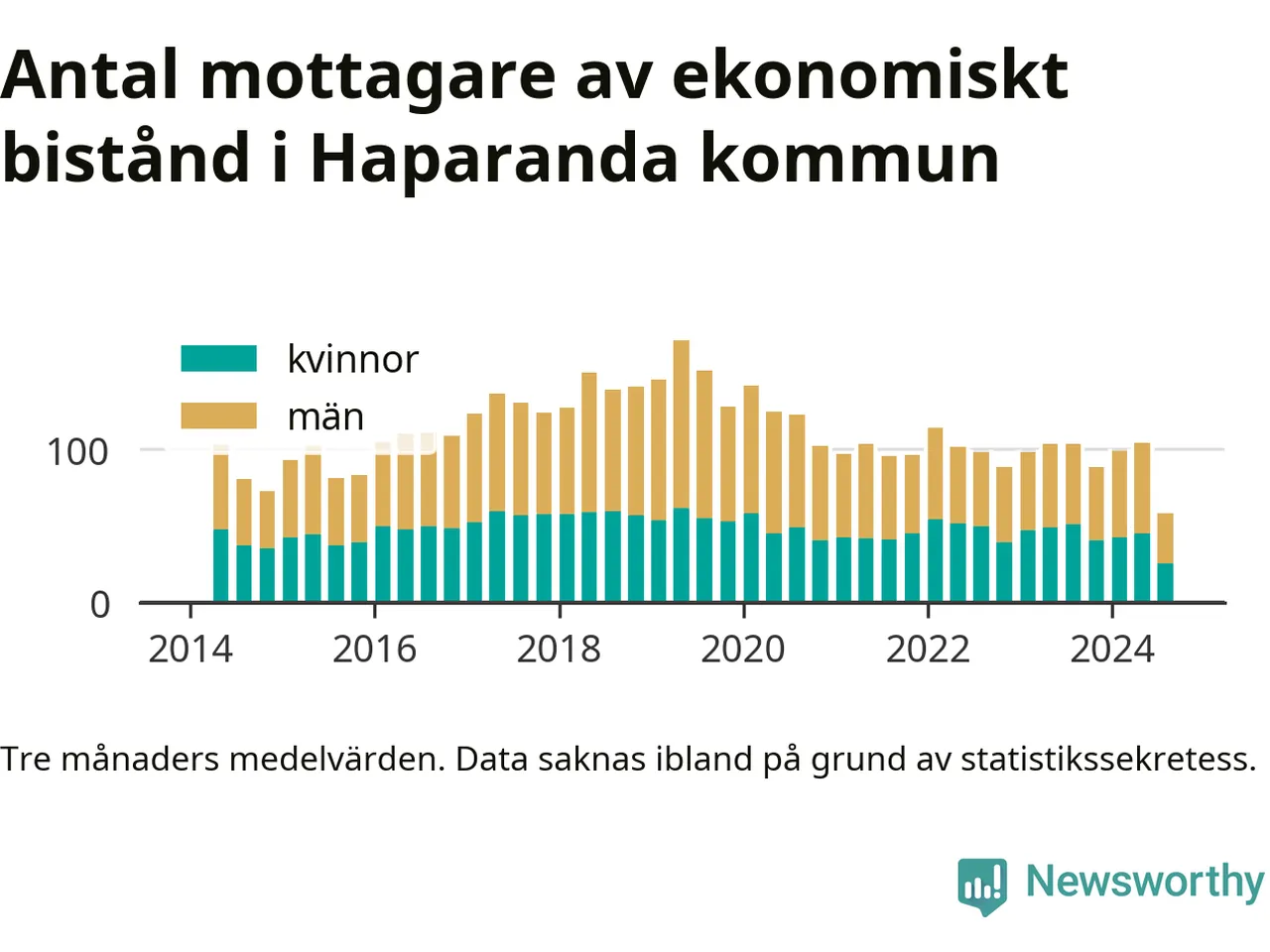 Antal mottagare av ekonomiskt bistånd i Haparanda kommun

kvinnor
män

100
0
2014
2016
2018
2020
2022
2024

Tre månaders medelvärden. Data saknas ibland på grund av statistikssekretess.

Newsworthy